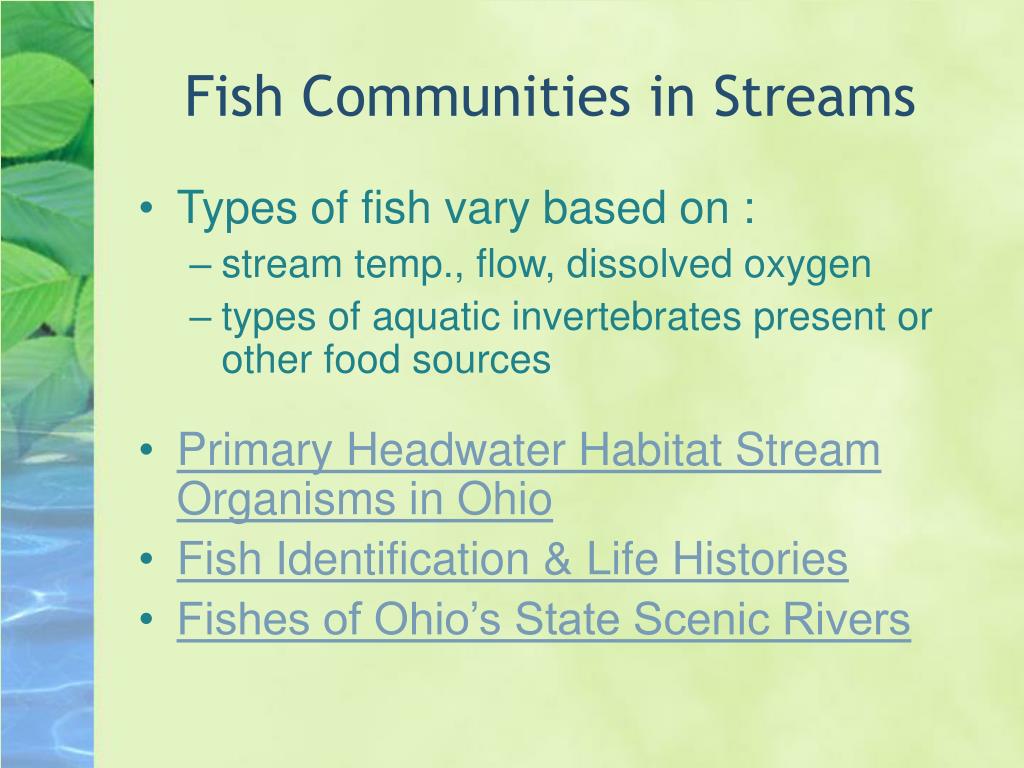 Fish Communities in Streams

• Types of fish vary based on :
– stream temp., flow, dissolved oxygen
– types of aquatic invertebrates present or other food sources

• Primary Headwater Habitat Stream Organisms in Ohio
• Fish Identification & Life Histories
• Fishes of Ohio’s State Scenic Rivers